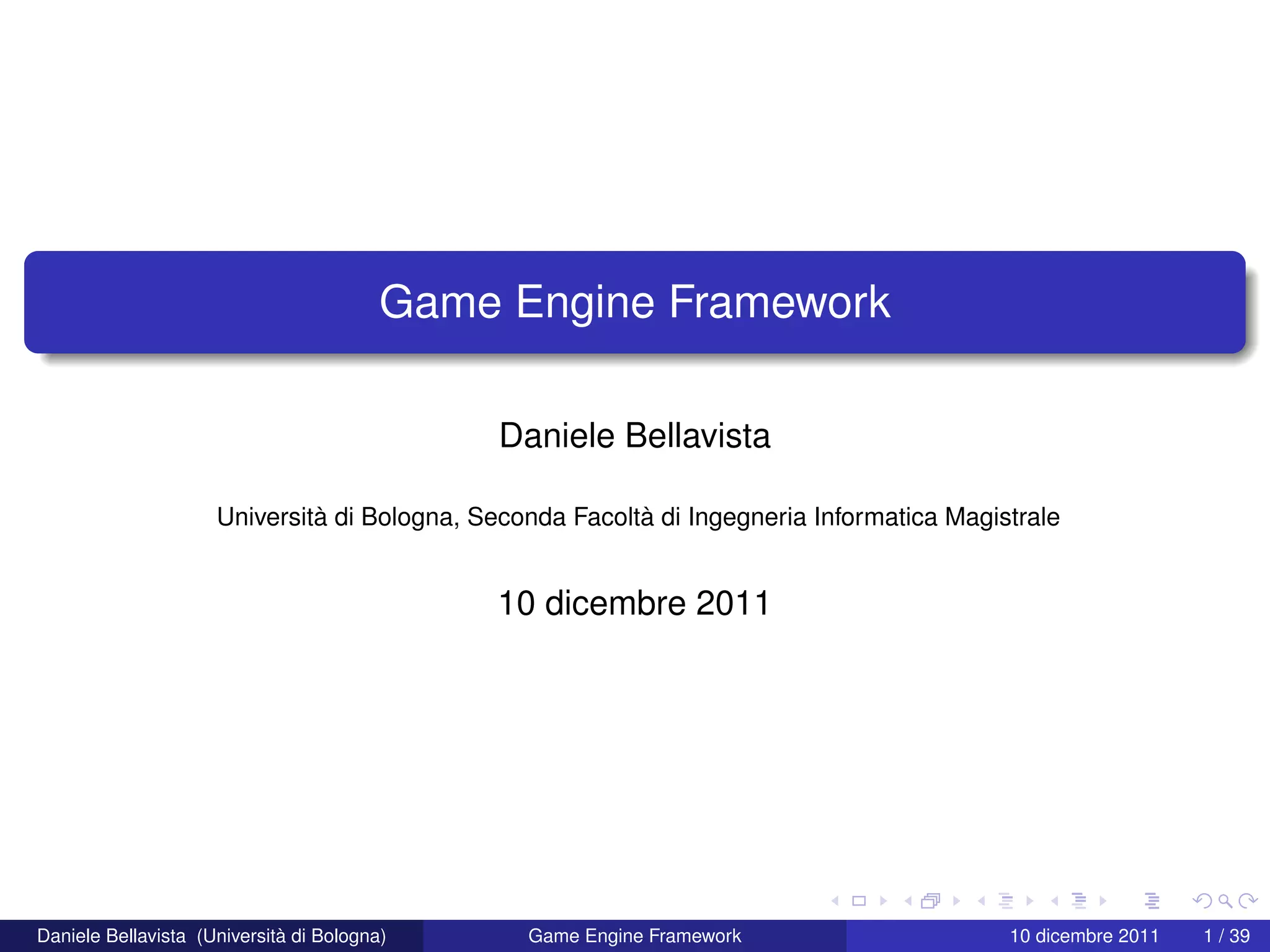 Game Engine Framework

Daniele Bellavista

Università di Bologna, Seconda Facoltà di Ingegneria Informatica Magistrale

10 dicembre 2011

Daniele Bellavista (Università di Bologna) Game Engine Framework 10 dicembre 2011 1 / 39